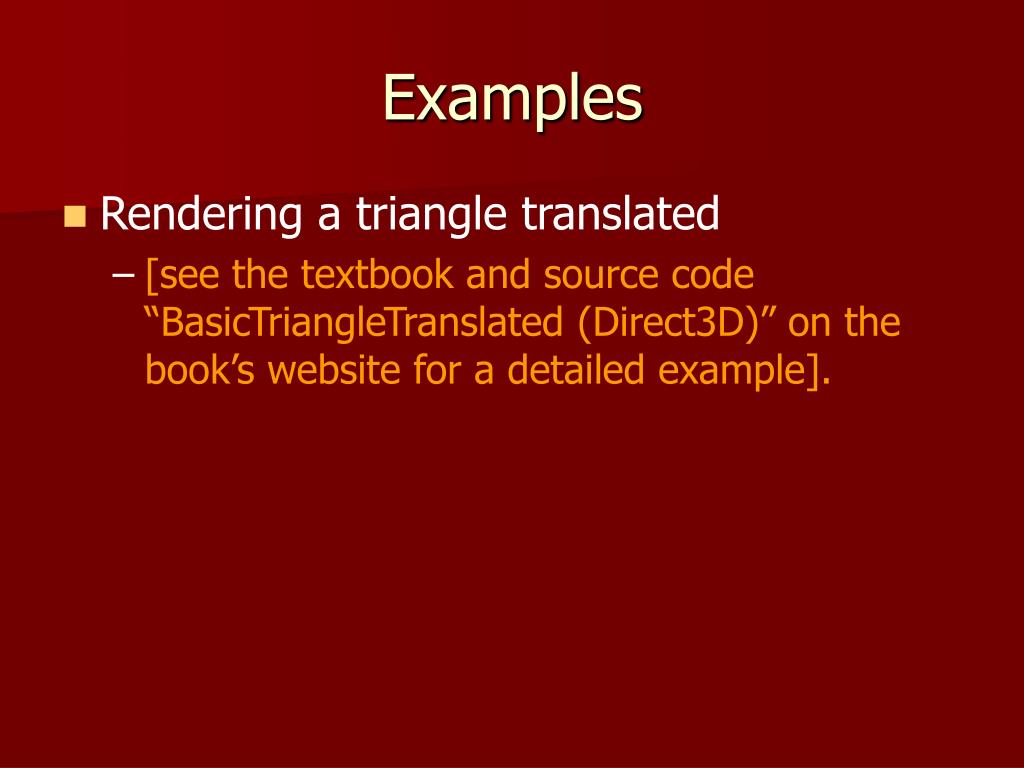 Examples

Rendering a triangle translated

– [see the textbook and source code “BasicTriangleTranslated (Direct3D)” on the book’s website for a detailed example].